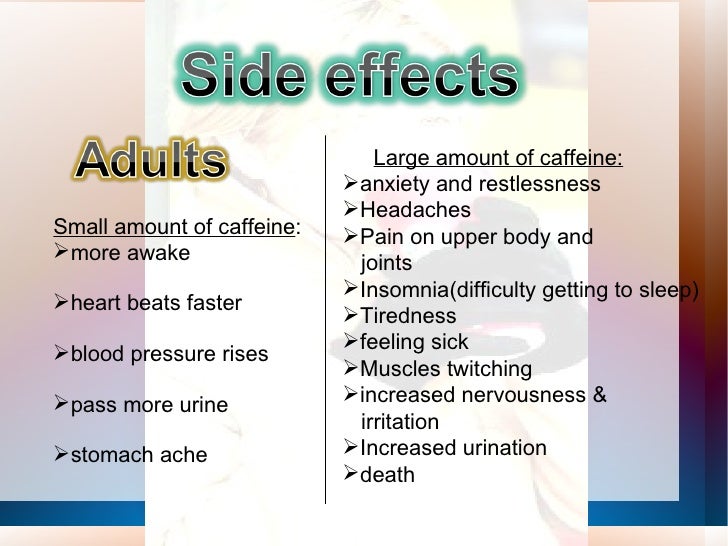 Side effects

Adults

Small amount of caffeine:
➢more awake

➢heart beats faster

➢blood pressure rises

➢pass more urine

➢stomach ache

Large amount of caffeine:
➢anxiety and restlessness
➢Headaches
➢Pain on upper body and joints
➢Insomnia(difficulty getting to sleep)
➢Tiredness
➢feeling sick
➢Muscles twitching
➢increased nervousness & irritation
➢Increased urination
➢death